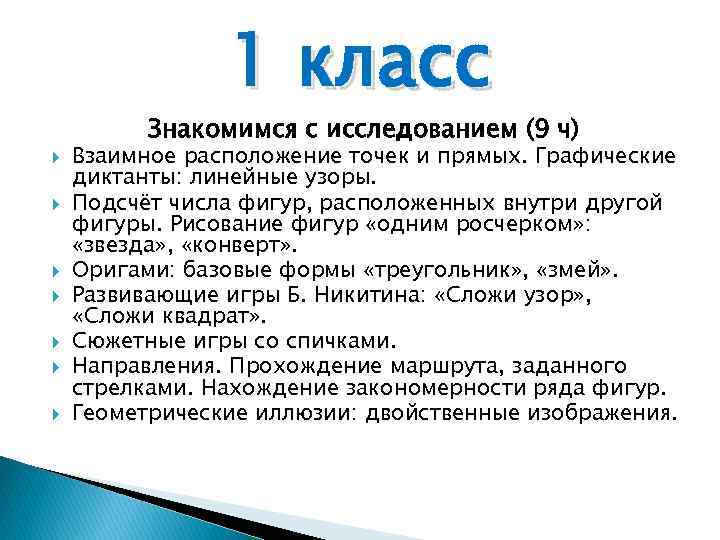 1 класс

Знакомимся с исследованием (9 ч)

Взаимное расположение точек и прямых. Графические диктанты: линейные узоры.

Подсчёт числа фигур, расположенных внутри другой фигуры. Рисование фигур «одним росчерком»: «звезда», «конверт».

Оригами: базовые формы «треугольник», «змей».

Развивающие игры Б. Никитина: «Сложи узор», «Сложи квадрат».

Сюжетные игры со спичками.

Направления. Прохождение маршрута, заданного стрелками. Нахождение закономерности ряда фигур.

Геометрические иллюзии: двойственные изображения.